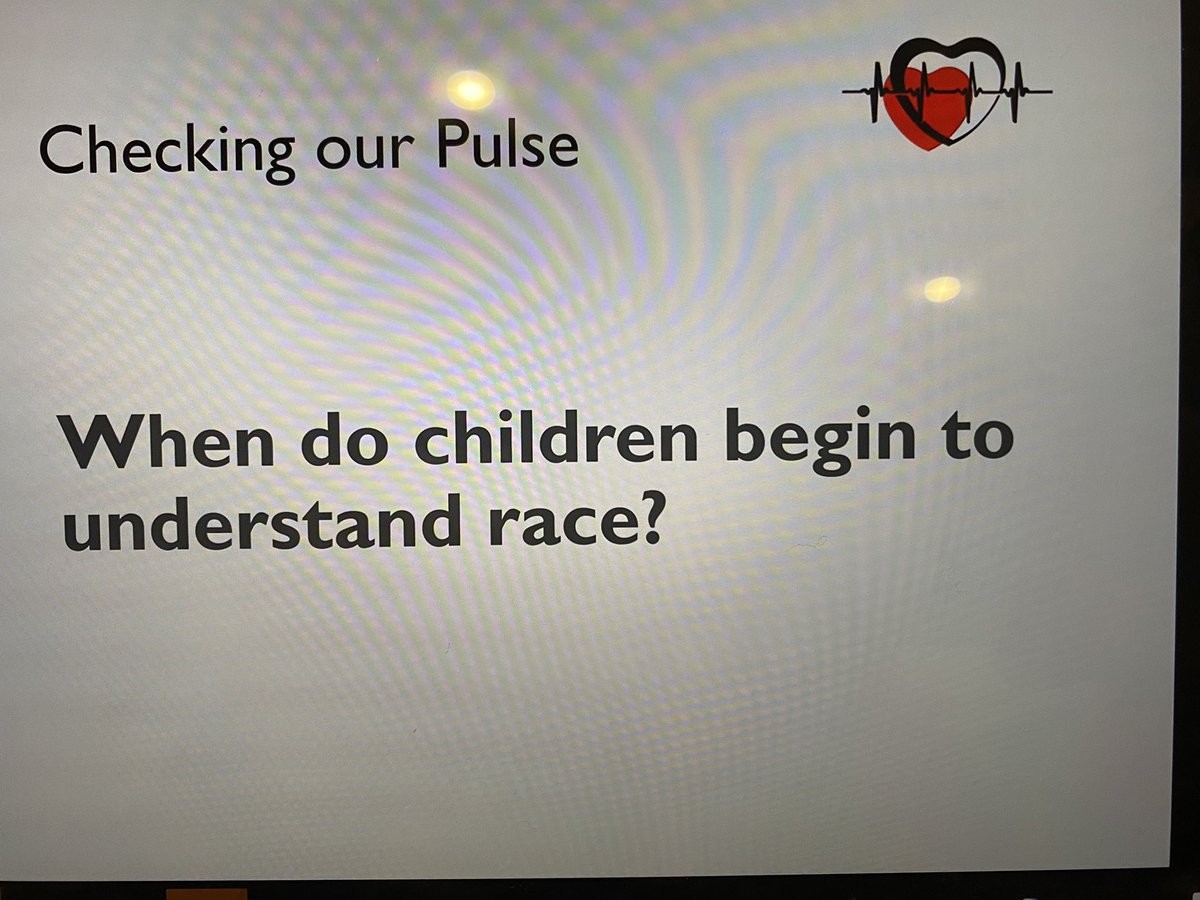 Checking our Pulse

When do children begin to understand race?